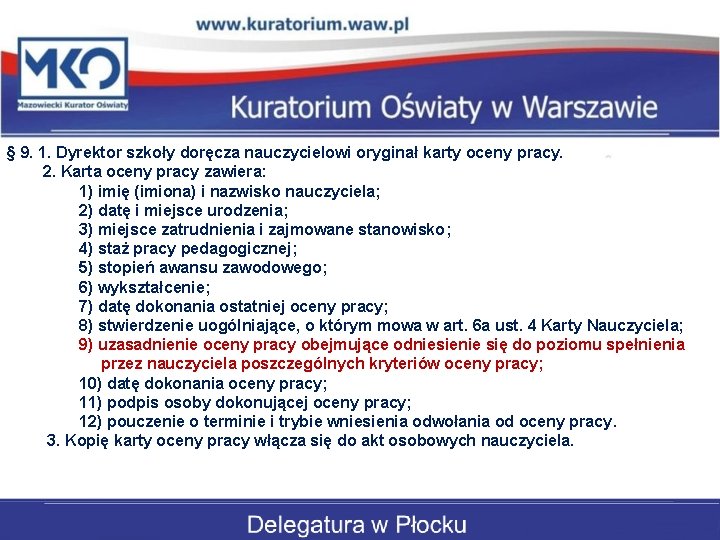 www.kuratorium.waw.pl

MKO
Mazowiecki Kurator Oświaty

Kuratorium Oświaty w Warszawie

§ 9. 1. Dyrektor szkoły doręcza nauczycielowi oryginał karty oceny pracy.
2. Karta oceny pracy zawiera:
1) imię (imiona) i nazwisko nauczyciela;
2) datę i miejsce urodzenia;
3) miejsce zatrudnienia i zajmowane stanowisko;
4) staż pracy pedagogicznej;
5) stopień awansu zawodowego;
6) wykształcenie;
7) datę dokonania ostatniej oceny pracy;
8) stwierdzenie uogólniające, o którym mowa w art. 6a ust. 4 Karty Nauczyciela;
9) uzasadnienie oceny pracy obejmujące odniesienie się do poziomu spełnienia przez nauczyciela poszczególnych kryteriów oceny pracy;
10) datę dokonania oceny pracy;
11) podpis osoby dokonującej oceny pracy;
12) pouczenie o terminie i trybie wniesienia odwołania od oceny pracy.
3. Kopię karty oceny pracy włącza się do akt osobowych nauczyciela.

Delegatura w Płocku